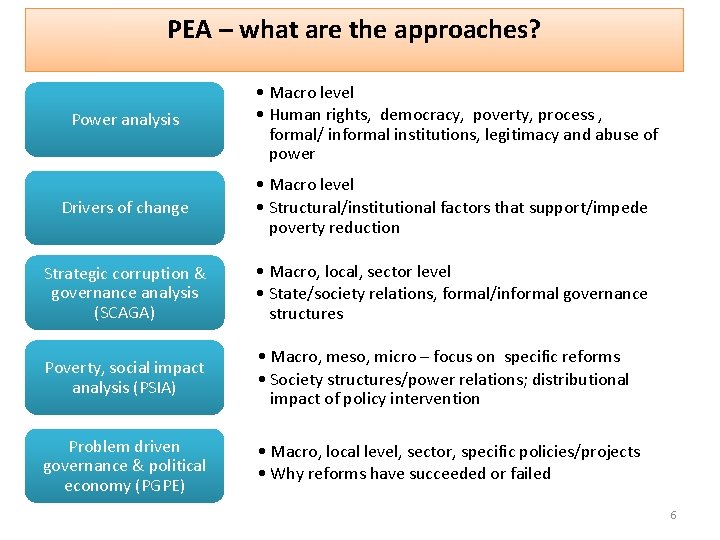 PEA – what are the approaches?

Power analysis

• Macro level
• Human rights, democracy, poverty, process , formal/ informal institutions, legitimacy and abuse of power

Drivers of change

• Macro level
• Structural/institutional factors that support/impede poverty reduction

Strategic corruption & governance analysis (SCAGA)

• Macro, local, sector level
• State/society relations, formal/informal governance structures

Poverty, social impact analysis (PSIA)

• Macro, meso, micro – focus on specific reforms
• Society structures/power relations; distributional impact of policy intervention

Problem driven governance & political economy (PGPE)

• Macro, local level, sector, specific policies/projects
• Why reforms have succeeded or failed

6